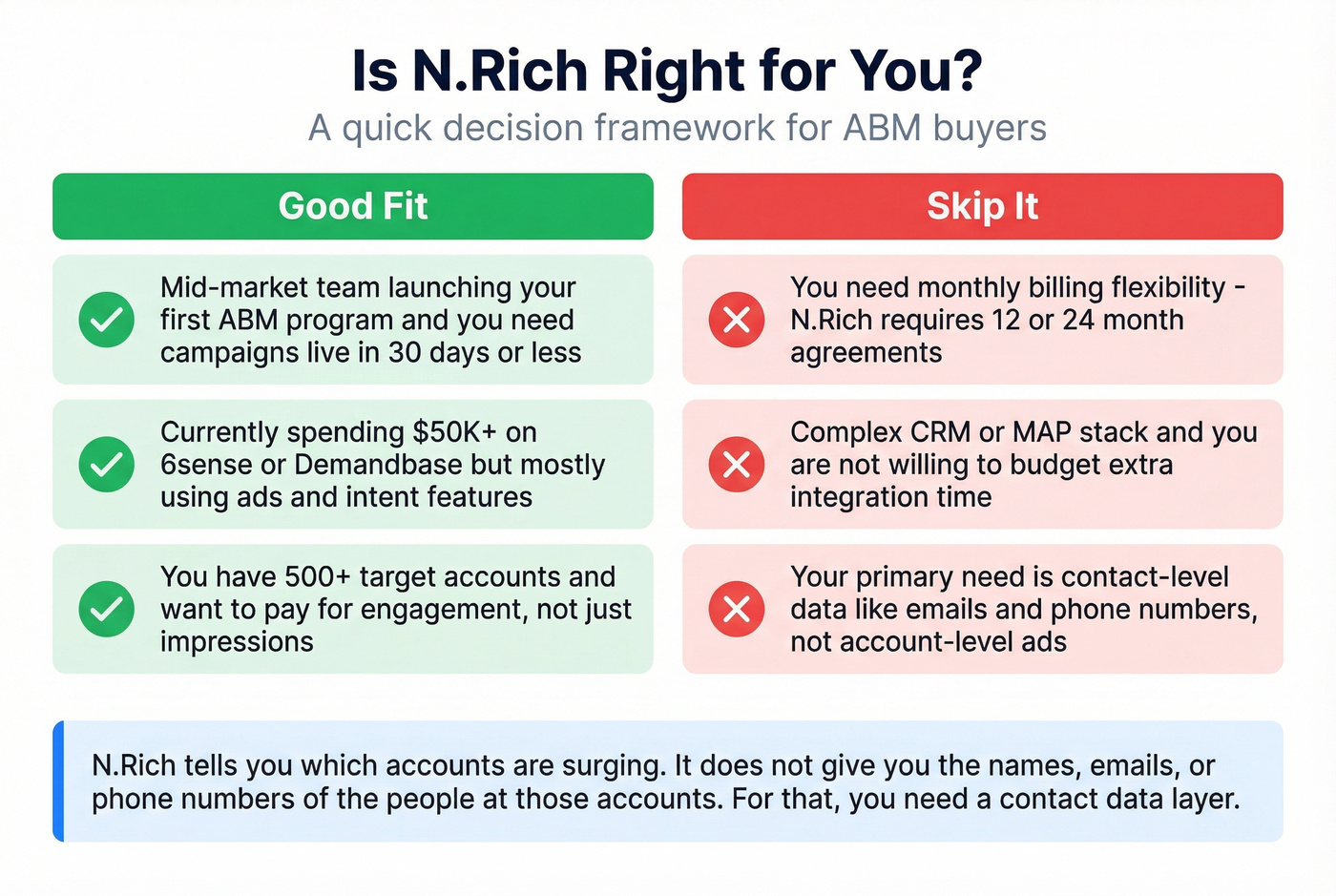 Is N.Rich Right for You?
A quick decision framework for ABM buyers

Good Fit

Mid-market team launching your first ABM program and you need campaigns live in 30 days or less

Currently spending \$50K+ on 6sense or Demandbase but mostly using ads and intent features

You have 500+ target accounts and want to pay for engagement, not just impressions

Skip It

You need monthly billing flexibility - N.Rich requires 12 or 24 month agreements

Complex CRM or MAP stack and you are not willing to budget extra integration time

Your primary need is contact-level data like emails and phone numbers, not account-level ads

N.Rich tells you which accounts are surging. It does not give you the names, emails, or phone numbers of the people at those accounts. For that, you need a contact data layer.